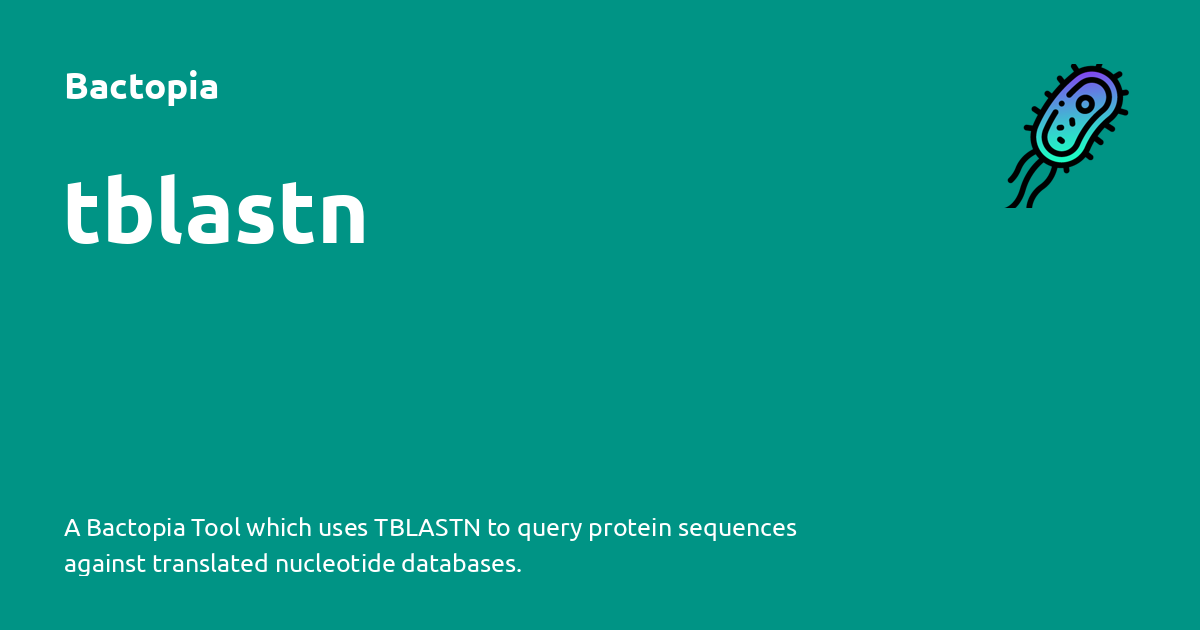 Bactopia

tblastn

A Bactopia Tool which uses TBLASTN to query protein sequences against translated nucleotide databases.